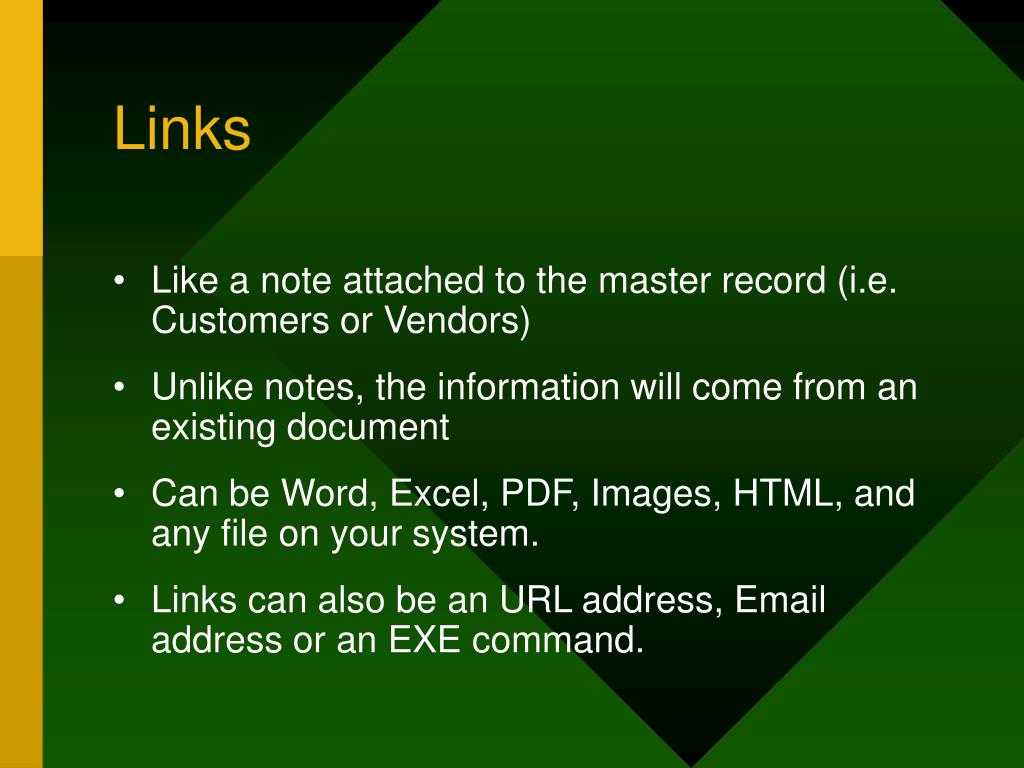 Links

• Like a note attached to the master record (i.e. Customers or Vendors)

• Unlike notes, the information will come from an existing document

• Can be Word, Excel, PDF, Images, HTML, and any file on your system.

• Links can also be an URL address, Email address or an EXE command.